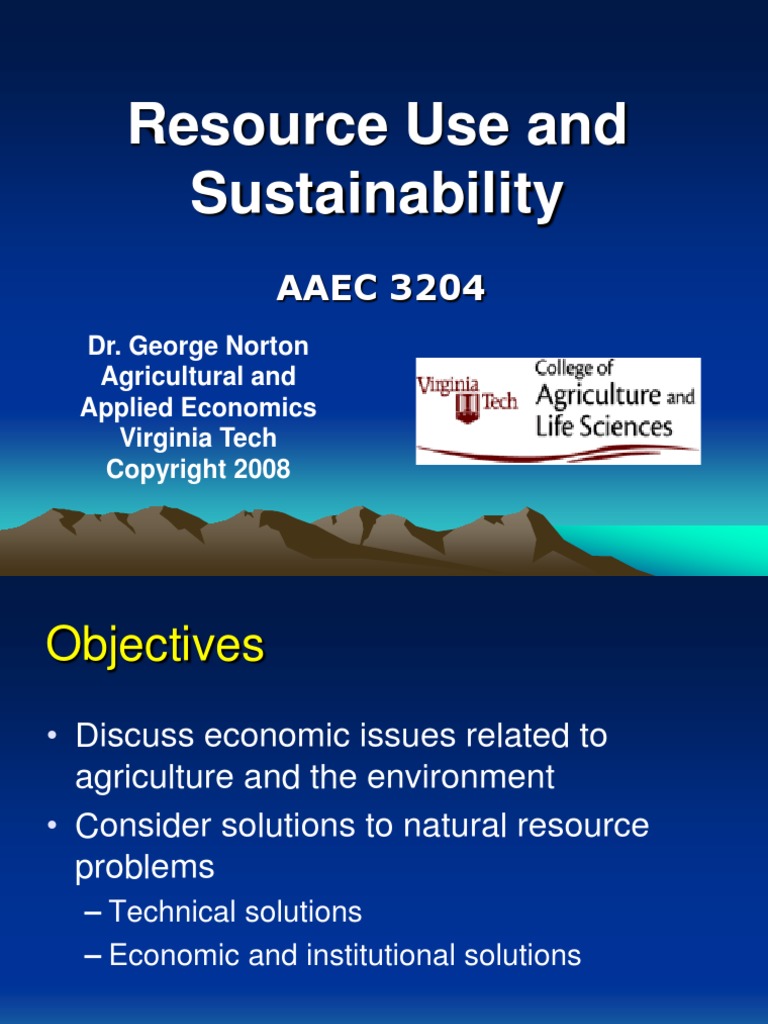 Resource Use and Sustainability

AAEC 3204

Dr. George Norton
Agricultural and Applied Economics
Virginia Tech
Copyright 2008

Virginia Tech College of Agriculture and Life Sciences

Objectives

• Discuss economic issues related to agriculture and the environment
• Consider solutions to natural resource problems
– Technical solutions
– Economic and institutional solutions